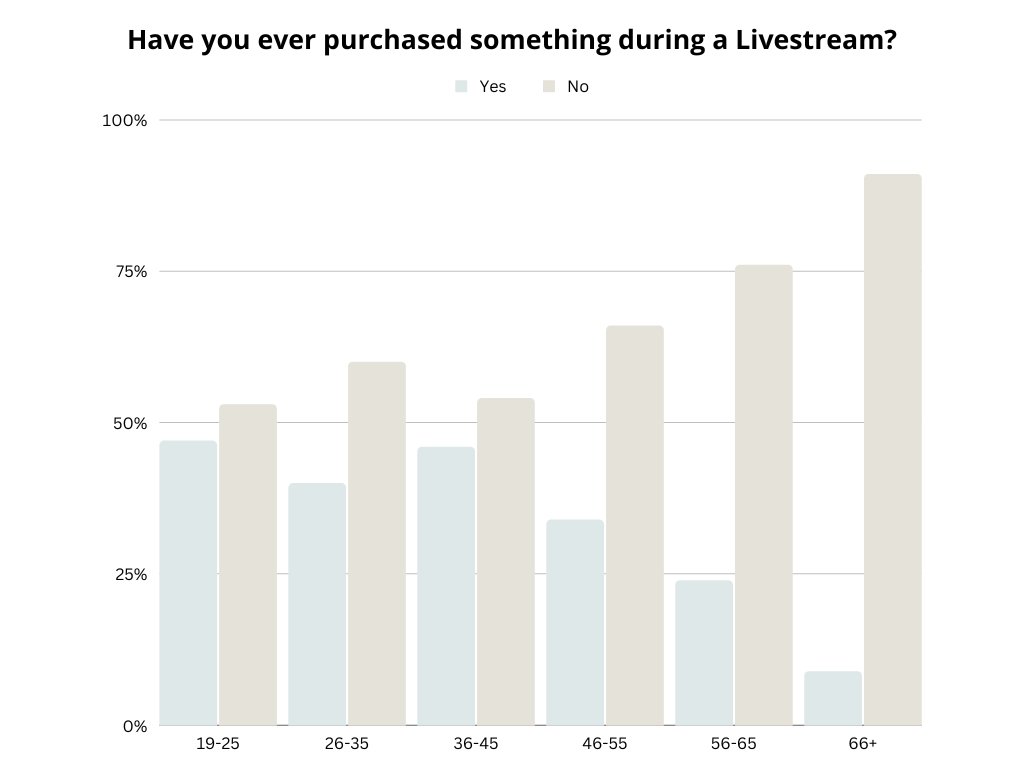 Have you ever purchased something during a Livestream?

Yes No

100%
75%
50%
25%
0%

19-25 26-35 36-45 46-55 56-65 66+